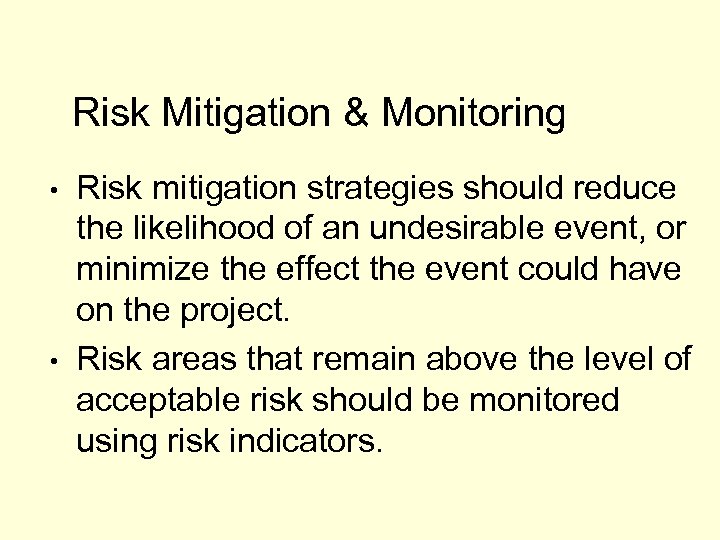 Risk Mitigation & Monitoring

• Risk mitigation strategies should reduce the likelihood of an undesirable event, or minimize the effect the event could have on the project.

• Risk areas that remain above the level of acceptable risk should be monitored using risk indicators.